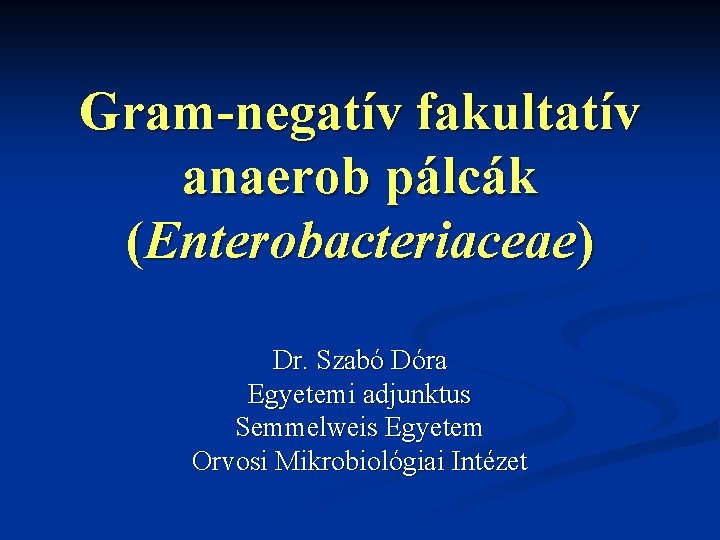 Gram-negatív fakultatív anaerob pálcák (Enterobacteriaceae)

Dr. Szabó Dóra
Egyetemi adjunktus
Semmelweis Egyetem
Orvosi Mikrobiológiai Intézet